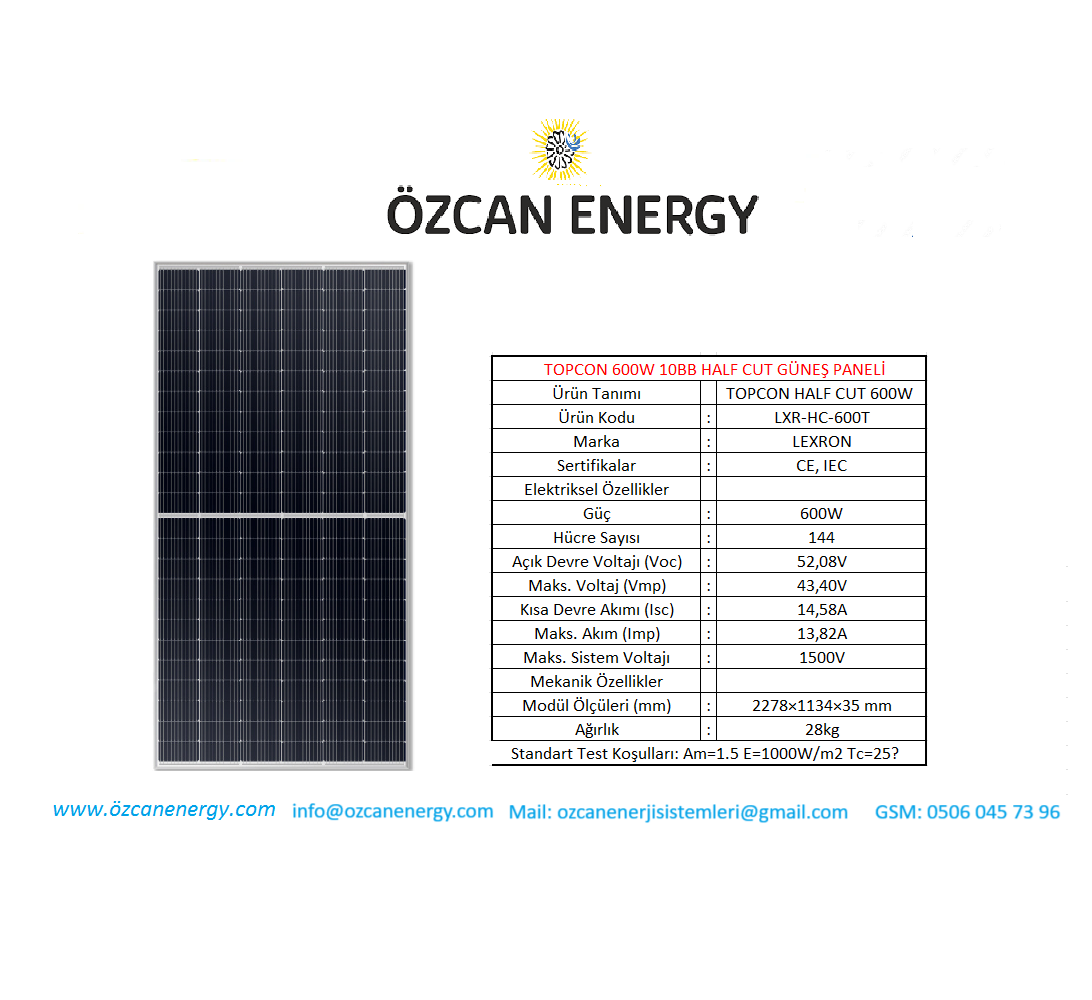 ÖZCAN ENERGY

| TOPCON 600W 10BB HALF CUT GÜNEŞ PANELİ | | |
|---|---|---|
| Ürün Tanımı | | TOPCON HALF CUT 600W |
| Ürün Kodu | : | LXR-HC-600T |
| Marka | : | LEXRON |
| Sertifikalar | : | CE, IEC |
| Elektriksel Özellikler | | |
| Güç | : | 600W |
| Hücre Sayısı | : | 144 |
| Açık Devre Voltajı (Voc) | : | 52,08V |
| Maks. Voltaj (Vmp) | : | 43,40V |
| Kısa Devre Akımı (Isc) | : | 14,58A |
| Maks. Akım (Imp) | : | 13,82A |
| Maks. Sistem Voltajı | : | 1500V |
| Mekanik Özellikler | | |
| Modül Ölçüleri (mm) | : | 2278×1134×35 mm |
| Ağırlık | : | 28kg |
| Standart Test Koşulları: Am=1.5 E=1000W/m2 Tc=25? | | |

www.özcanenergy.com info@ozcanenergy.com Mail: ozcanenerjisistemleri@gmail.com GSM: 0506 045 73 96